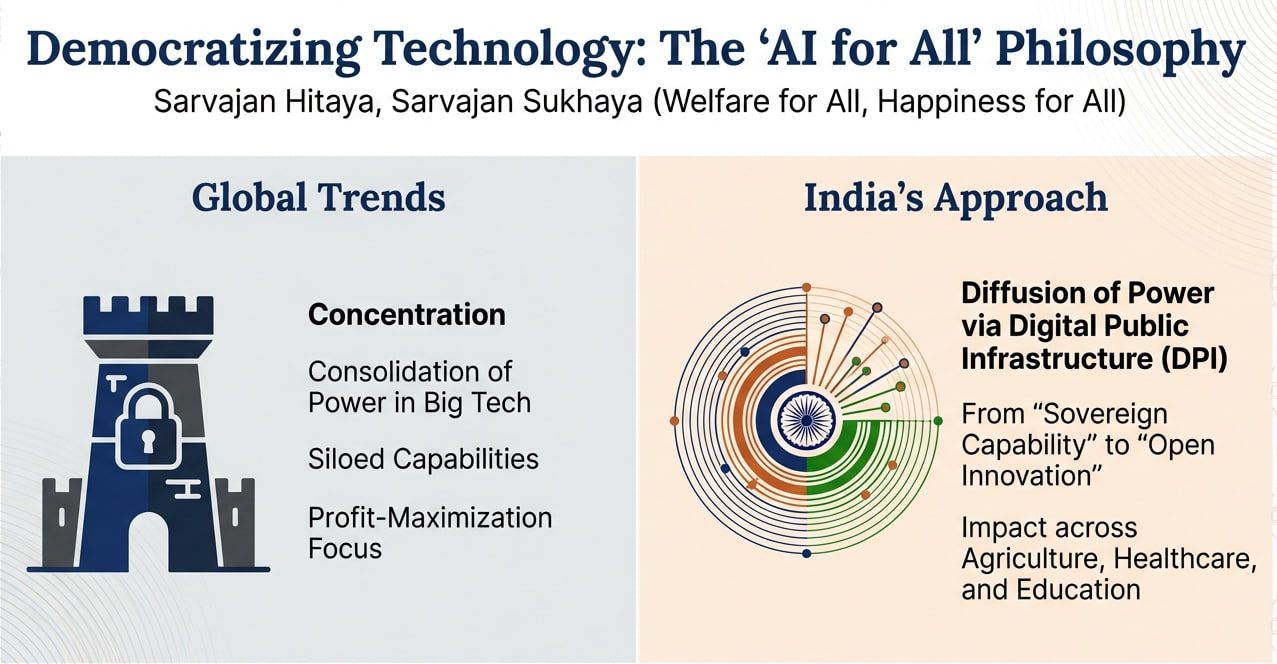 Democratizing Technology: The ‘AI for All’ Philosophy
Sarvajan Hitaya, Sarvajan Sukhaya (Welfare for All, Happiness for All)

Global Trends

Concentration

Consolidation of Power in Big Tech

Siloed Capabilities

Profit-Maximization Focus

India’s Approach

Diffusion of Power via Digital Public Infrastructure (DPI)

From “Sovereign Capability” to “Open Innovation”

Impact across Agriculture, Healthcare, and Education